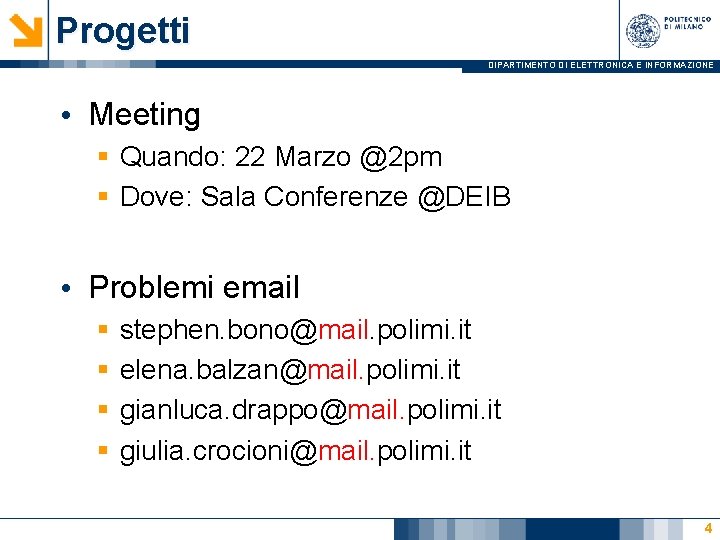 Progetti

POLITECNICO DI MILANO

DIPARTIMENTO DI ELETTRONICA E INFORMAZIONE

• Meeting
  ▪ Quando: 22 Marzo @2pm
  ▪ Dove: Sala Conferenze @DEIB

• Problemi email
  ▪ stephen.bono@mail.polimi.it
  ▪ elena.balzan@mail.polimi.it
  ▪ gianluca.drappo@mail.polimi.it
  ▪ giulia.crocioni@mail.polimi.it

4